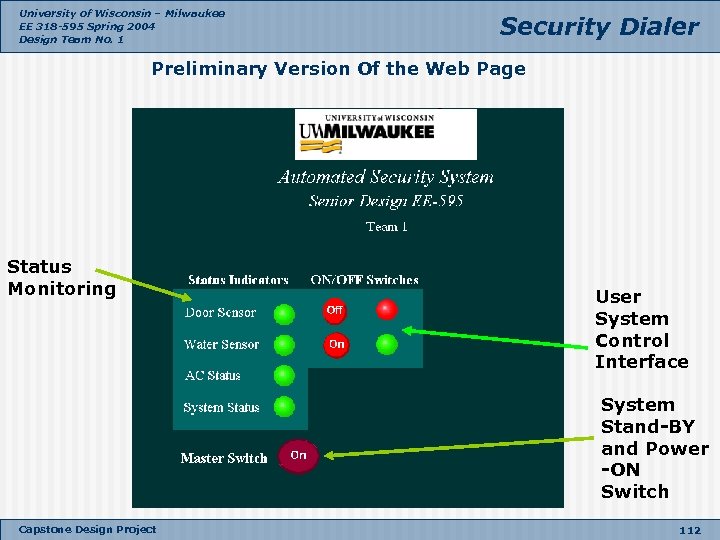 University of Wisconsin – Milwaukee
EE 318-595 Spring 2004
Design Team No. 1

Security Dialer

Preliminary Version Of the Web Page

UNIVERSITY of WISCONSIN
UWMILWAUKEE

Automated Security System
Senior Design EE-595
Team 1

Status Monitoring

Status Indicators ON/OFF Switches

Door Sensor Off
Water Sensor On
AC Status
System Status

Master Switch On

User System Control Interface

System Stand-BY and Power -ON Switch

Capstone Design Project

112